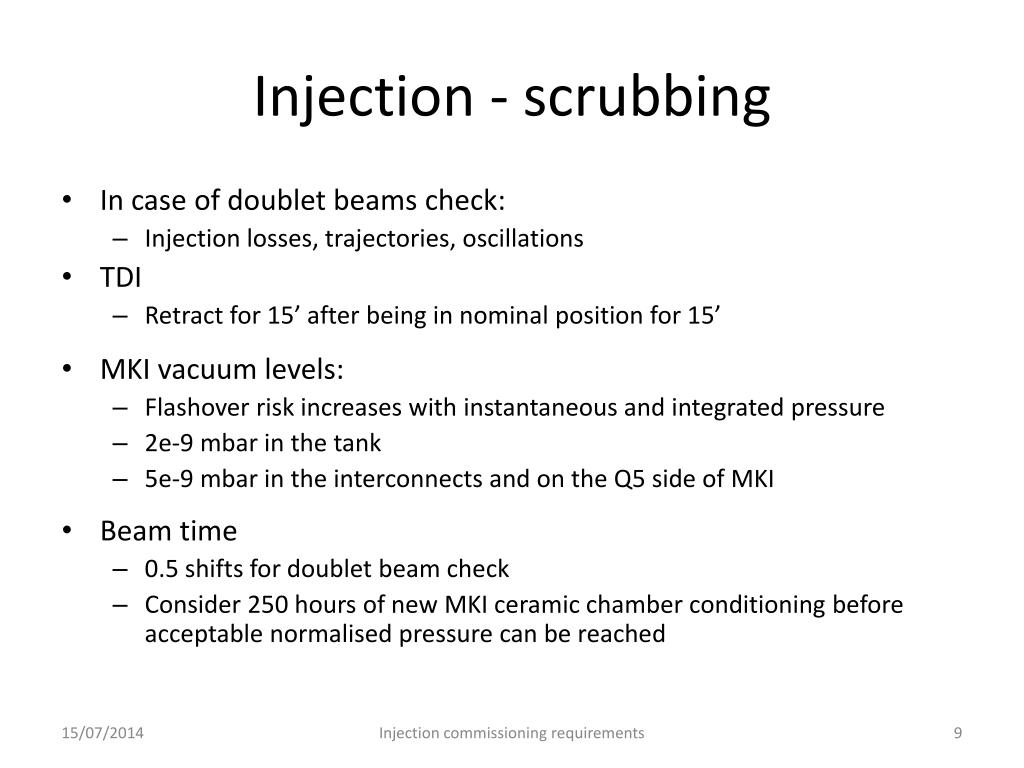 Injection - scrubbing

• In case of doublet beams check:
 – Injection losses, trajectories, oscillations
• TDI
 – Retract for 15’ after being in nominal position for 15’
• MKI vacuum levels:
 – Flashover risk increases with instantaneous and integrated pressure
 – 2e-9 mbar in the tank
 – 5e-9 mbar in the interconnects and on the Q5 side of MKI
• Beam time
 – 0.5 shifts for doublet beam check
 – Consider 250 hours of new MKI ceramic chamber conditioning before acceptable normalised pressure can be reached

15/07/2014 Injection commissioning requirements 9